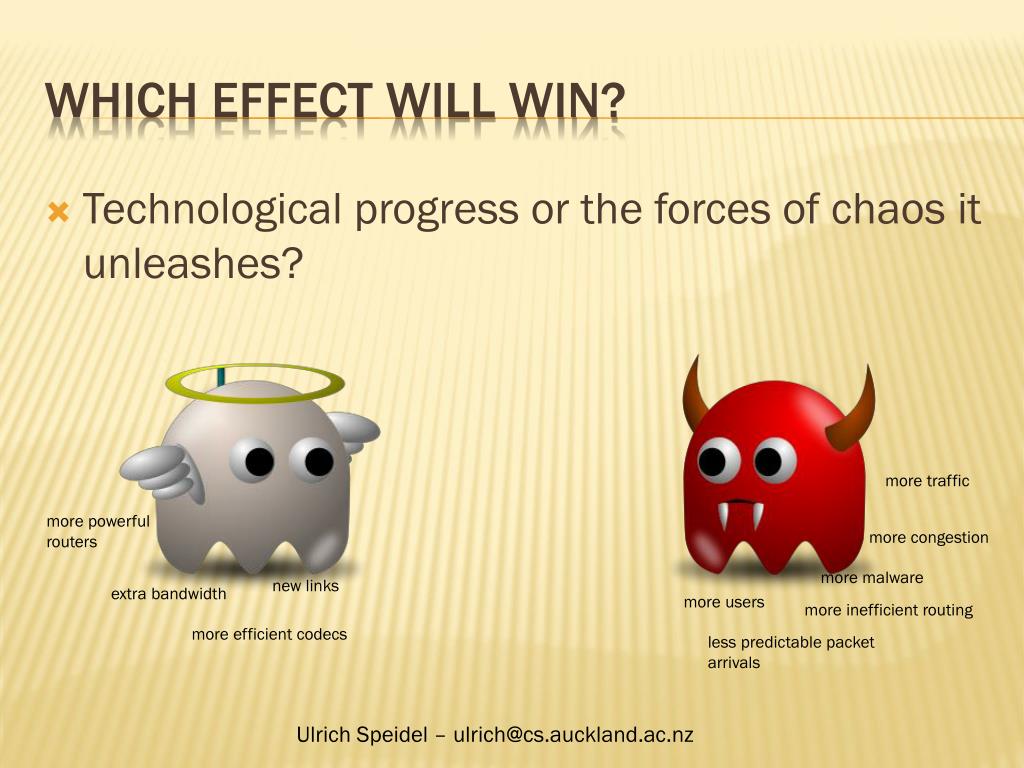 WHICH EFFECT WILL WIN?

Technological progress or the forces of chaos it unleashes?

more powerful routers

extra bandwidth

new links

more efficient codecs

more traffic

more congestion

more malware

more users

more inefficient routing

less predictable packet arrivals

Ulrich Speidel – ulrich@cs.auckland.ac.nz